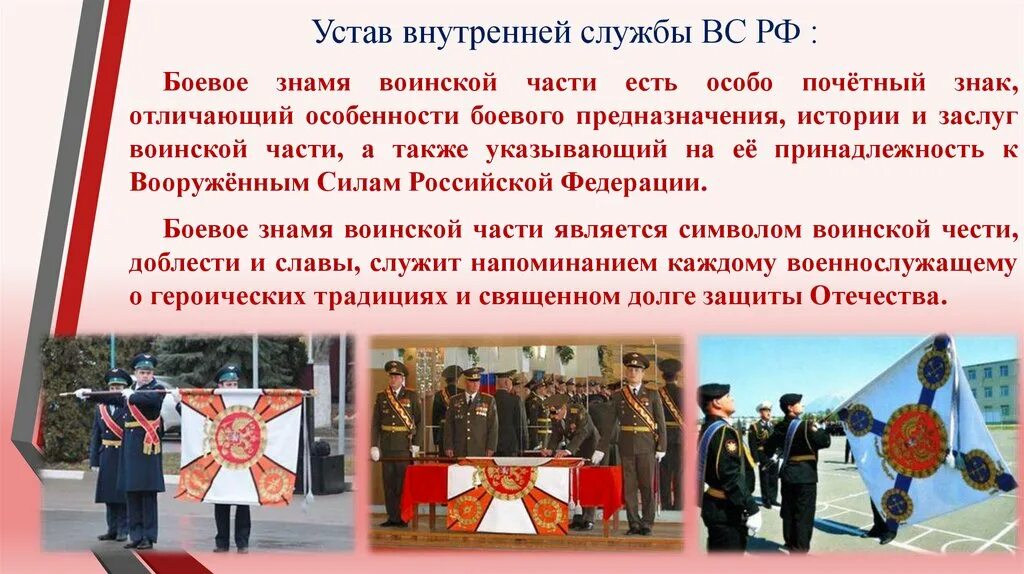 Устав внутренней службы ВС РФ :

Боевое знамя воинской части есть особо почётный знак, отличающий особенности боевого предназначения, истории и заслуг воинской части, а также указывающий на её принадлежность к Вооружённым Силам Российской Федерации.

Боевое знамя воинской части является символом воинской чести, доблести и славы, служит напоминанием каждому военнослужащему о героических традициях и священном долге защиты Отечества.